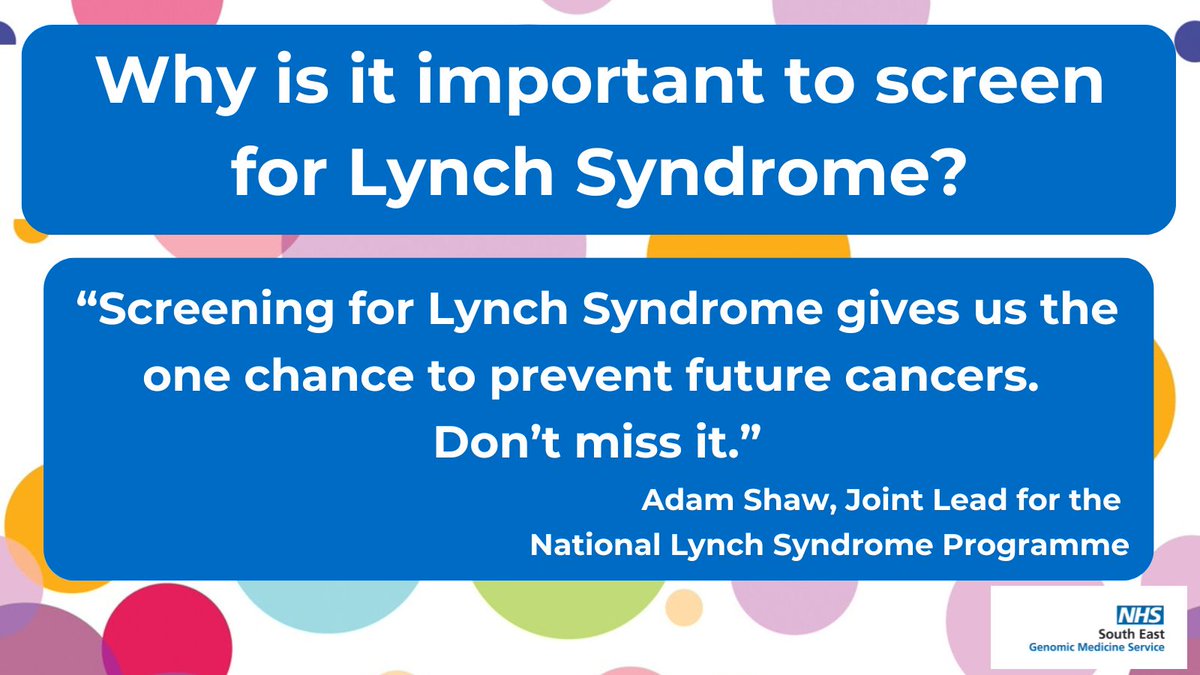 Why is it important to screen for Lynch Syndrome?

“Screening for Lynch Syndrome gives us the one chance to prevent future cancers. Don’t miss it.”

Adam Shaw, Joint Lead for the National Lynch Syndrome Programme

NHS
South East
Genomic Medicine Service